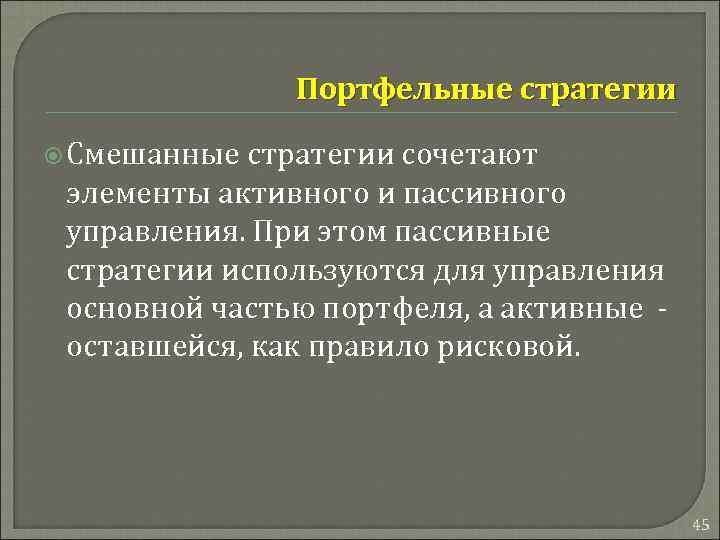 Портфельные стратегии

Смешанные стратегии сочетают элементы активного и пассивного управления. При этом пассивные стратегии используются для управления основной частью портфеля, а активные - оставшейся, как правило рисковой.

45